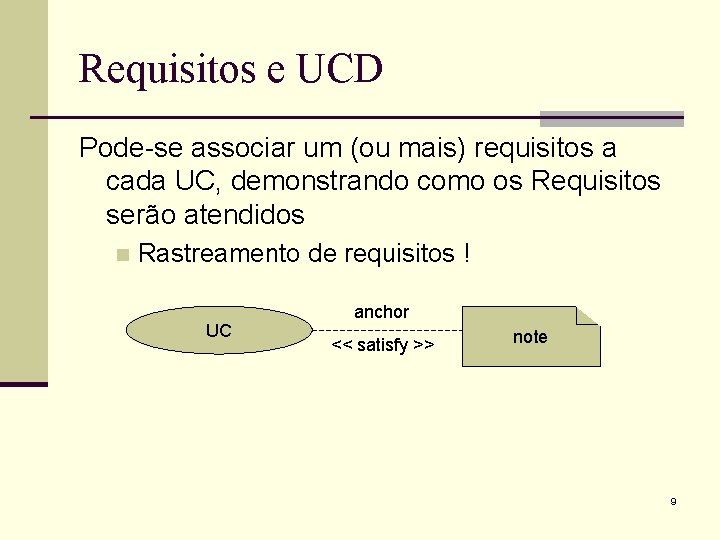 Requisitos e UCD

Pode-se associar um (ou mais) requisitos a cada UC, demonstrando como os Requisitos serão atendidos

Rastreamento de requisitos !

UC

anchor

<< satisfy >>

note

9